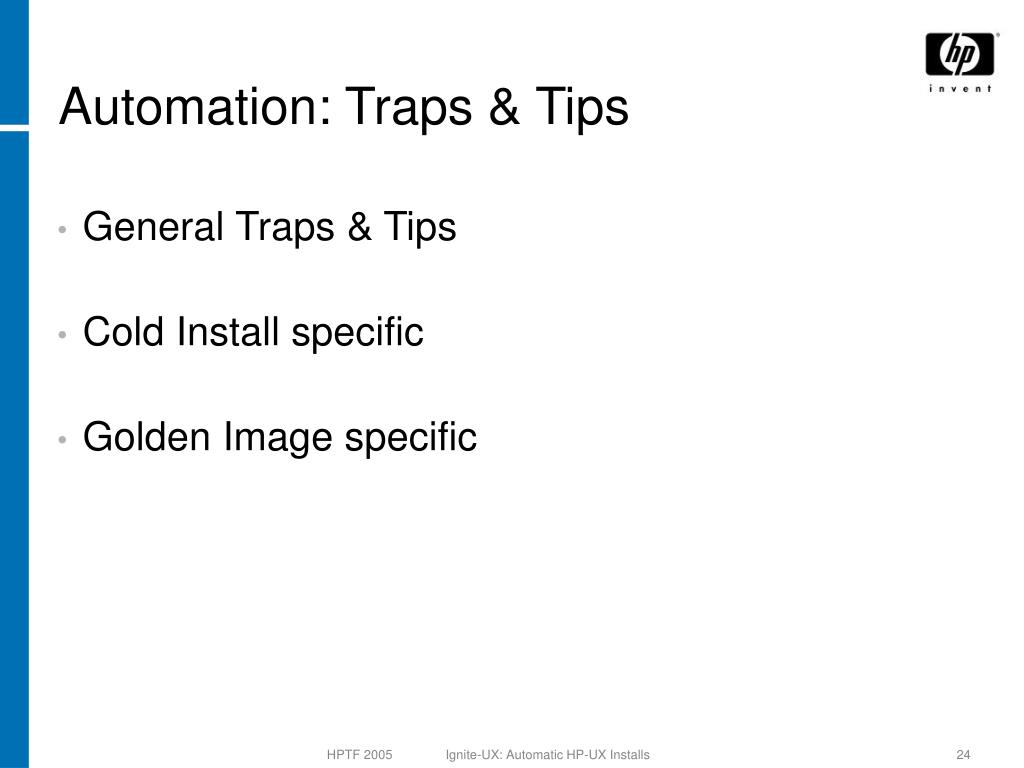 hp
invent

Automation: Traps & Tips

• General Traps & Tips

• Cold Install specific

• Golden Image specific

HPTF 2005 Ignite-UX: Automatic HP-UX Installs 24